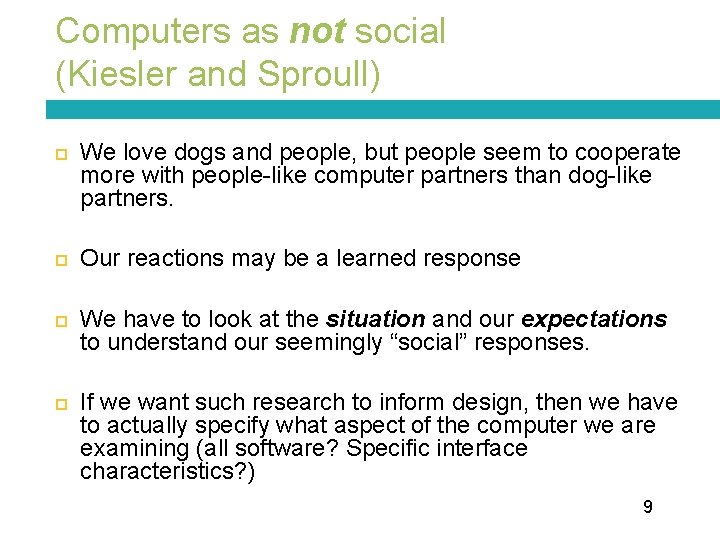 Computers as not social
(Kiesler and Sproull)

We love dogs and people, but people seem to cooperate more with people-like computer partners than dog-like partners.

Our reactions may be a learned response

We have to look at the situation and our expectations to understand our seemingly “social” responses.

If we want such research to inform design, then we have to actually specify what aspect of the computer we are examining (all software? Specific interface characteristics?)

9